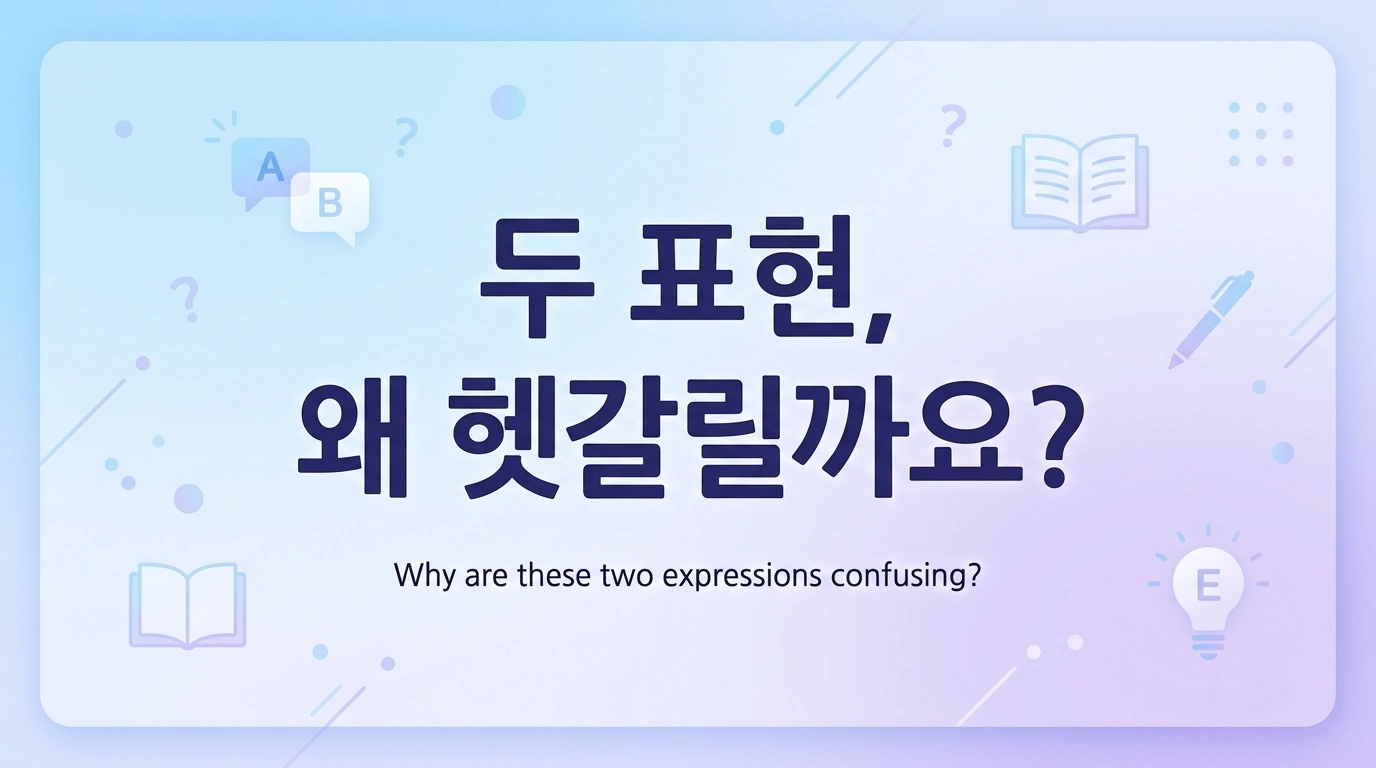 A

B

두 표현,
왜 헷갈릴까요?

Why are these two expressions confusing?

E